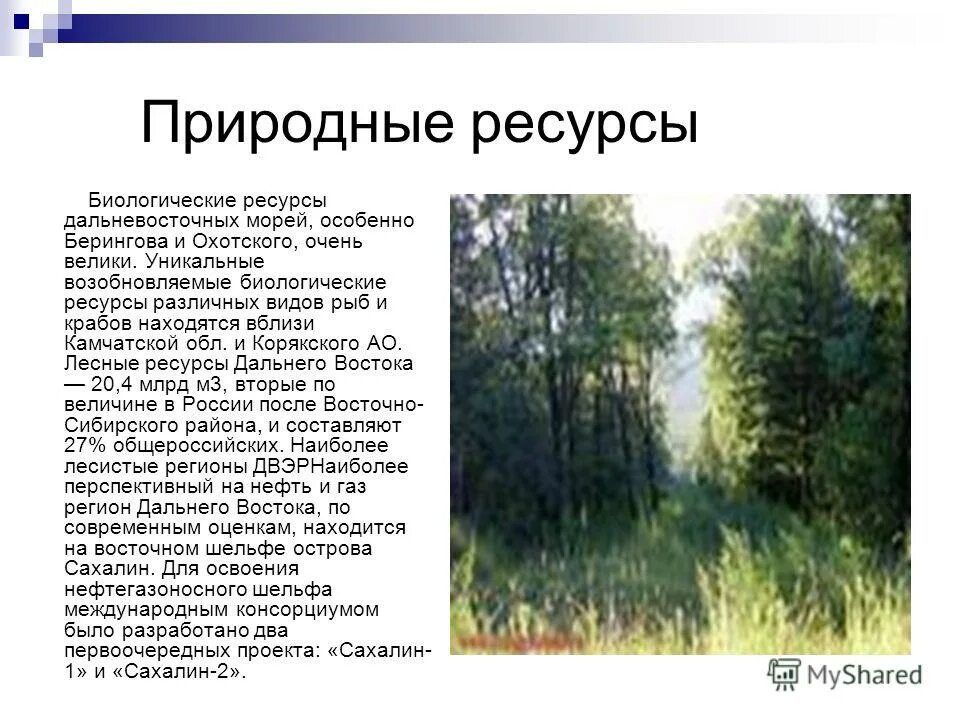 Природные ресурсы

Биологические ресурсы дальневосточных морей, особенно Берингова и Охотского, очень велики. Уникальные возобновляемые биологические ресурсы различных видов рыб и крабов находятся вблизи Камчатской обл. и Корякского АО. Лесные ресурсы Дальнего Востока — 20,4 млрд м3, вторые по величине в России после Восточно-Сибирского района, и составляют 27% общероссийских. Наиболее лесистые регионы ДВЭРНаиболее перспективный на нефть и газ регион Дальнего Востока, по современным оценкам, находится на восточном шельфе острова Сахалин. Для освоения нефтегазоносного шельфа международным консорциумом было разработано два первоочередных проекта: «Сахалин-1» и «Сахалин-2».

MyShared